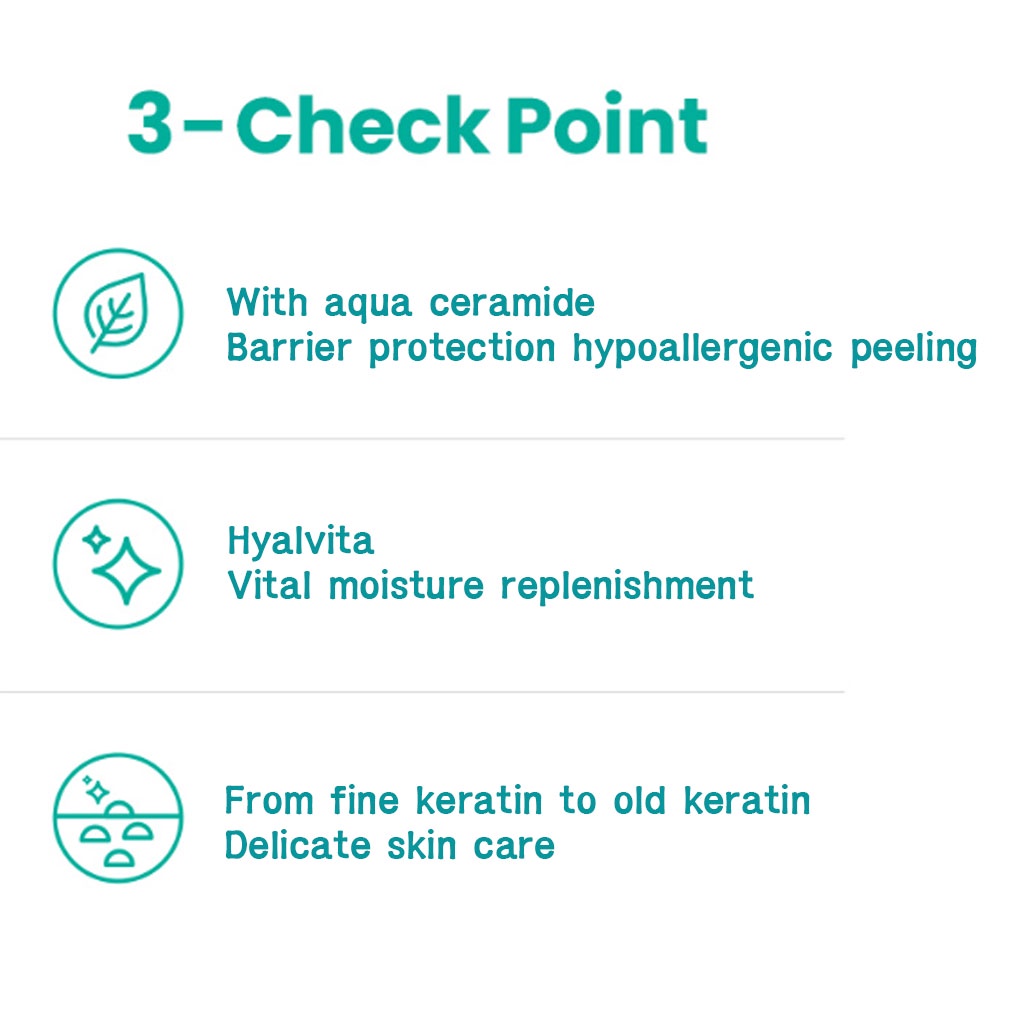 3-Check Point

With aqua ceramide
Barrier protection hypoallergenic peeling

Hyalvita
Vital moisture replenishment

From fine keratin to old keratin
Delicate skin care